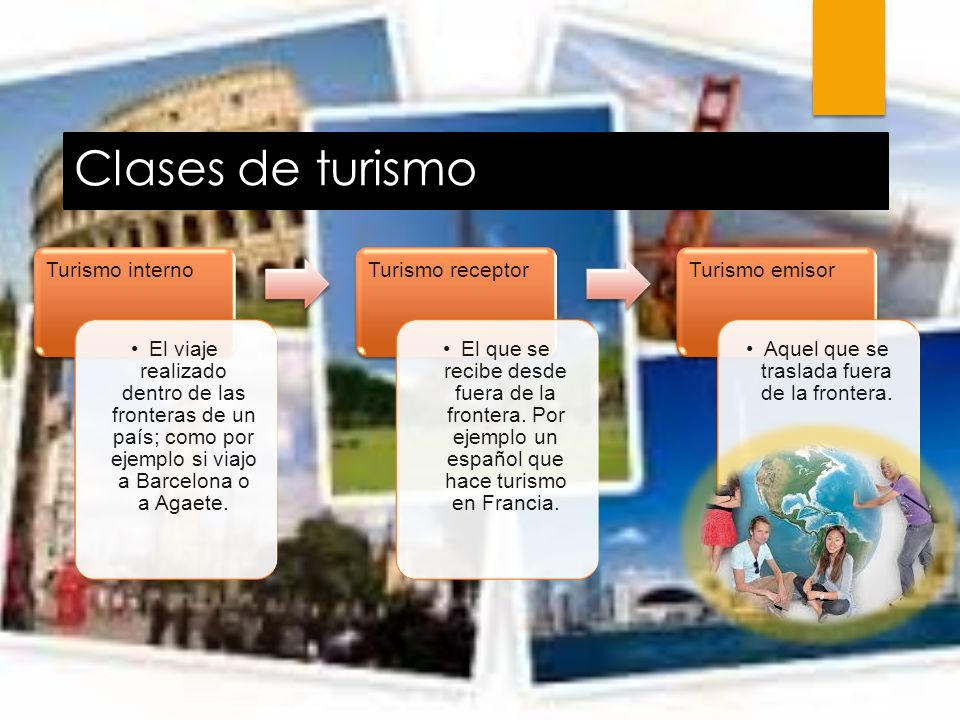 Clases de turismo

Turismo interno

• El viaje realizado dentro de las fronteras de un país; como por ejemplo si viajo a Barcelona o a Agaete.

Turismo receptor

• El que se recibe desde fuera de la frontera. Por ejemplo un español que hace turismo en Francia.

Turismo emisor

• Aquel que se traslada fuera de la frontera.